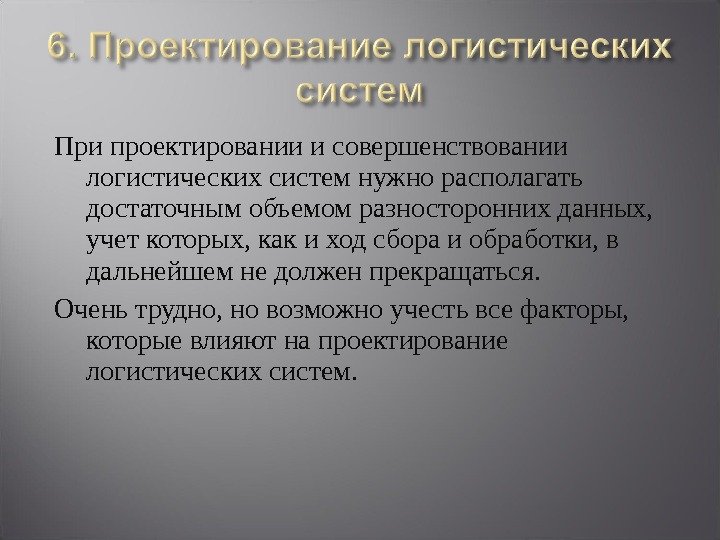 6. Проектирование логистических систем

При проектировании и совершенствовании логистических систем нужно располагать достаточным объемом разносторонних данных, учет которых, как и ход сбора и обработки, в дальнейшем не должен прекращаться.

Очень трудно, но возможно учесть все факторы, которые влияют на проектирование логистических систем.